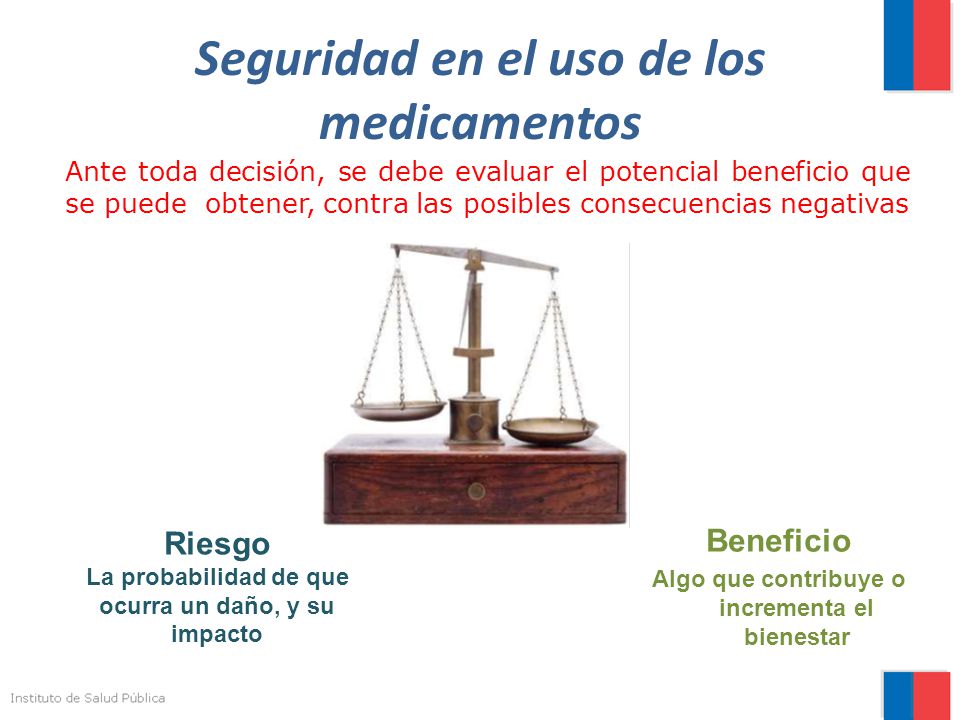 Seguridad en el uso de los medicamentos

Ante toda decisión, se debe evaluar el potencial beneficio que se puede obtener, contra las posibles consecuencias negativas

Riesgo
La probabilidad de que ocurra un daño, y su impacto

Beneficio
Algo que contribuye o incrementa el bienestar

Instituto de Salud Pública